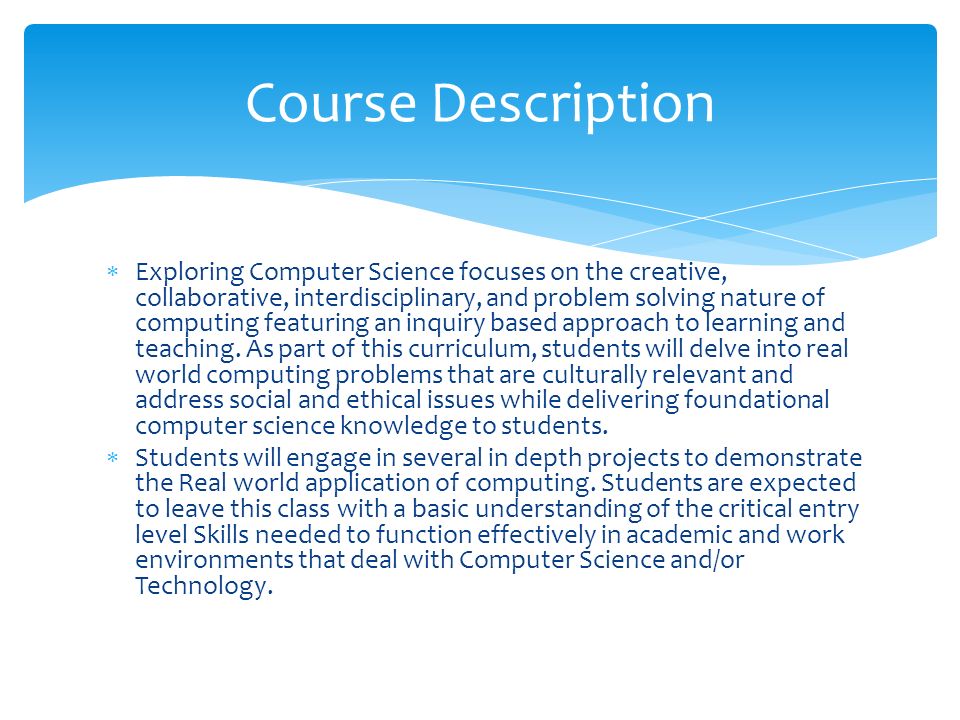 Course Description

* Exploring Computer Science focuses on the creative, collaborative, interdisciplinary, and problem solving nature of computing featuring an inquiry based approach to learning and teaching. As part of this curriculum, students will delve into real world computing problems that are culturally relevant and address social and ethical issues while delivering foundational computer science knowledge to students.
* Students will engage in several in depth projects to demonstrate the Real world application of computing. Students are expected to leave this class with a basic understanding of the critical entry level Skills needed to function effectively in academic and work environments that deal with Computer Science and/or Technology.